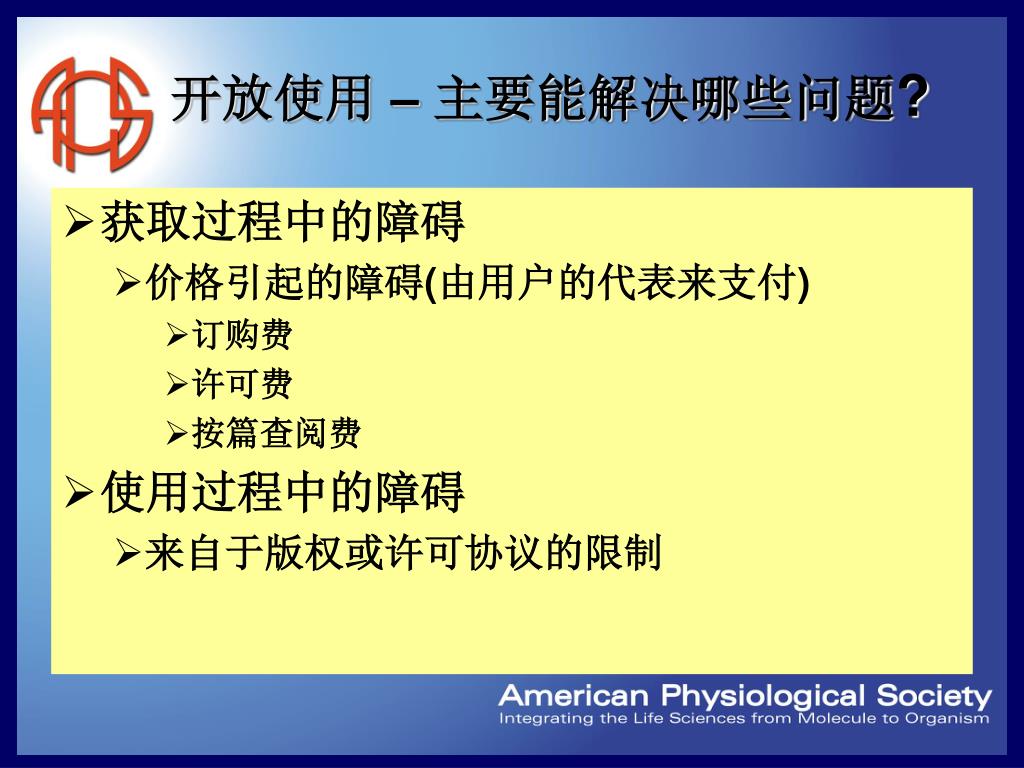 开放使用 – 主要能解决哪些问题?

➢获取过程中的障碍

➢价格引起的障碍(由用户的代表来支付)

➢订购费

➢许可费

➢按篇查阅费

➢使用过程中的障碍

➢来自于版权或许可协议的限制

American Physiological Society
Integrating the Life Sciences from Molecule to Organism